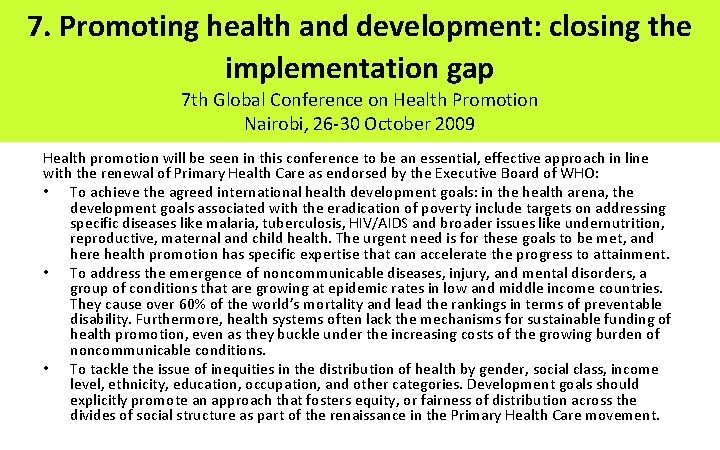 7. Promoting health and development: closing the implementation gap

7th Global Conference on Health Promotion
Nairobi, 26-30 October 2009

Health promotion will be seen in this conference to be an essential, effective approach in line with the renewal of Primary Health Care as endorsed by the Executive Board of WHO:

• To achieve the agreed international health development goals: in the health arena, the development goals associated with the eradication of poverty include targets on addressing specific diseases like malaria, tuberculosis, HIV/AIDS and broader issues like undernutrition, reproductive, maternal and child health. The urgent need is for these goals to be met, and here health promotion has specific expertise that can accelerate the progress to attainment.

• To address the emergence of noncommunicable diseases, injury, and mental disorders, a group of conditions that are growing at epidemic rates in low and middle income countries. They cause over 60% of the world's mortality and lead the rankings in terms of preventable disability. Furthermore, health systems often lack the mechanisms for sustainable funding of health promotion, even as they buckle under the increasing costs of the growing burden of noncommunicable conditions.

• To tackle the issue of inequities in the distribution of health by gender, social class, income level, ethnicity, education, occupation, and other categories. Development goals should explicitly promote an approach that fosters equity, or fairness of distribution across the divides of social structure as part of the renaissance in the Primary Health Care movement.